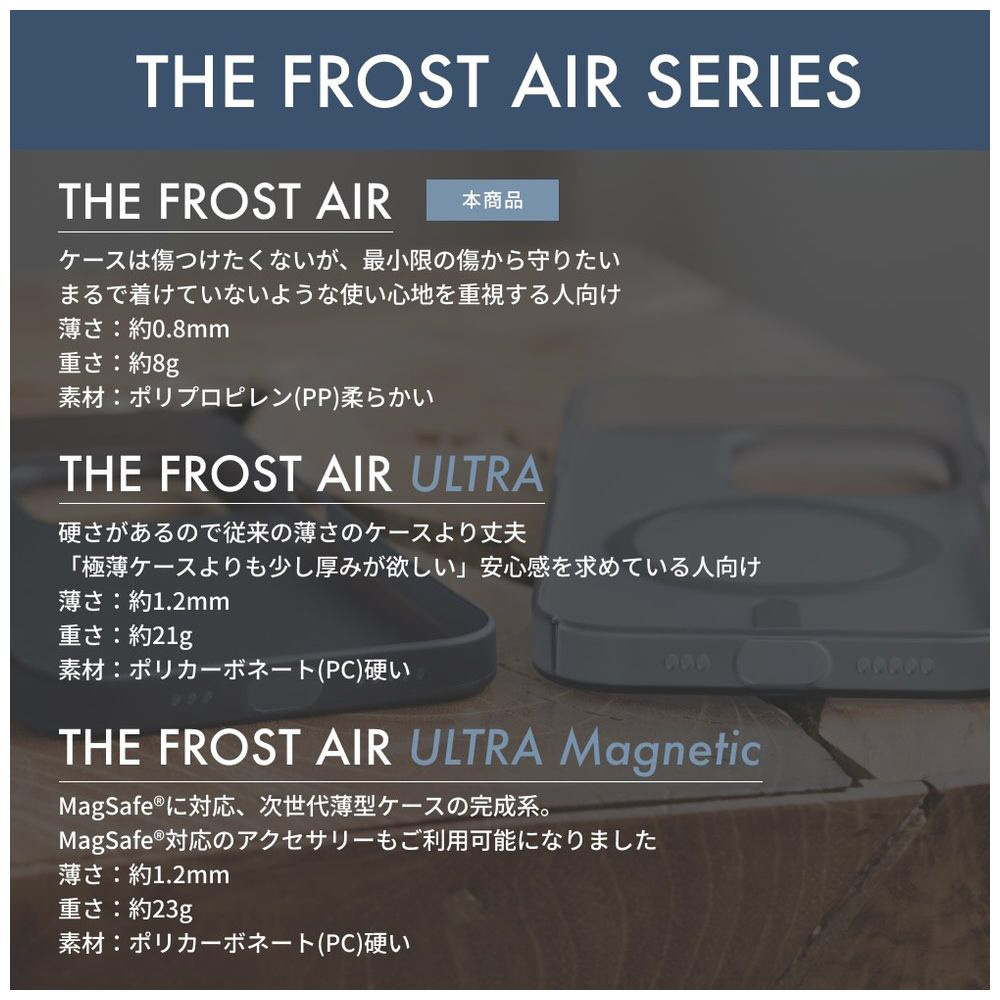 THE FROST AIR SERIES

THE FROST AIR 本商品

ケースは傷つけたくないが、最小限の傷から守りたい
まるで着けていないような使い心地を重視する人向け
薄さ：約0.8mm
重さ：約8g
素材：ポリプロピレン(PP)柔らかい

THE FROST AIR ULTRA

硬さがあるので従来の薄さのケースより丈夫
「極薄ケースよりも少し厚みが欲しい」安心感を求めている人向け
薄さ：約1.2mm
重さ：約21g
素材：ポリカーボネート(PC)硬い

THE FROST AIR ULTRA Magnetic

MagSafe®に対応、次世代薄型ケースの完成系。
MagSafe®対応のアクセサリーもご利用可能になりました
薄さ：約1.2mm
重さ：約23g
素材：ポリカーボネート(PC)硬い